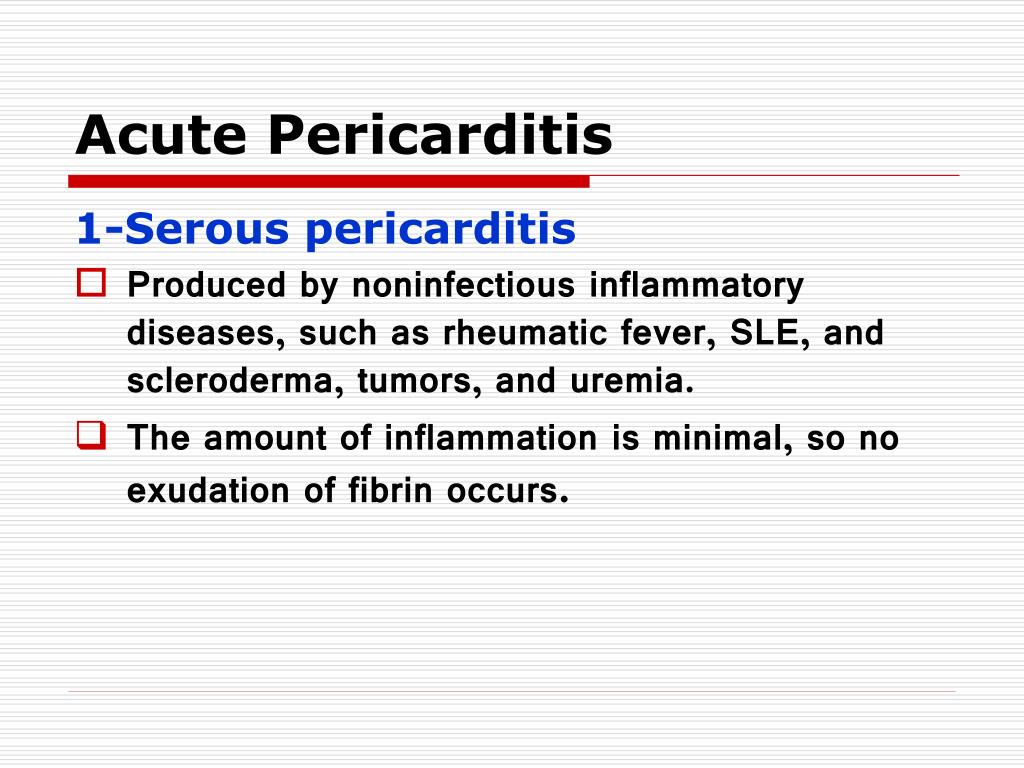 Acute Pericarditis

1-Serous pericarditis

Produced by noninfectious inflammatory diseases, such as rheumatic fever, SLE, and scleroderma, tumors, and uremia.

The amount of inflammation is minimal, so no exudation of fibrin occurs.